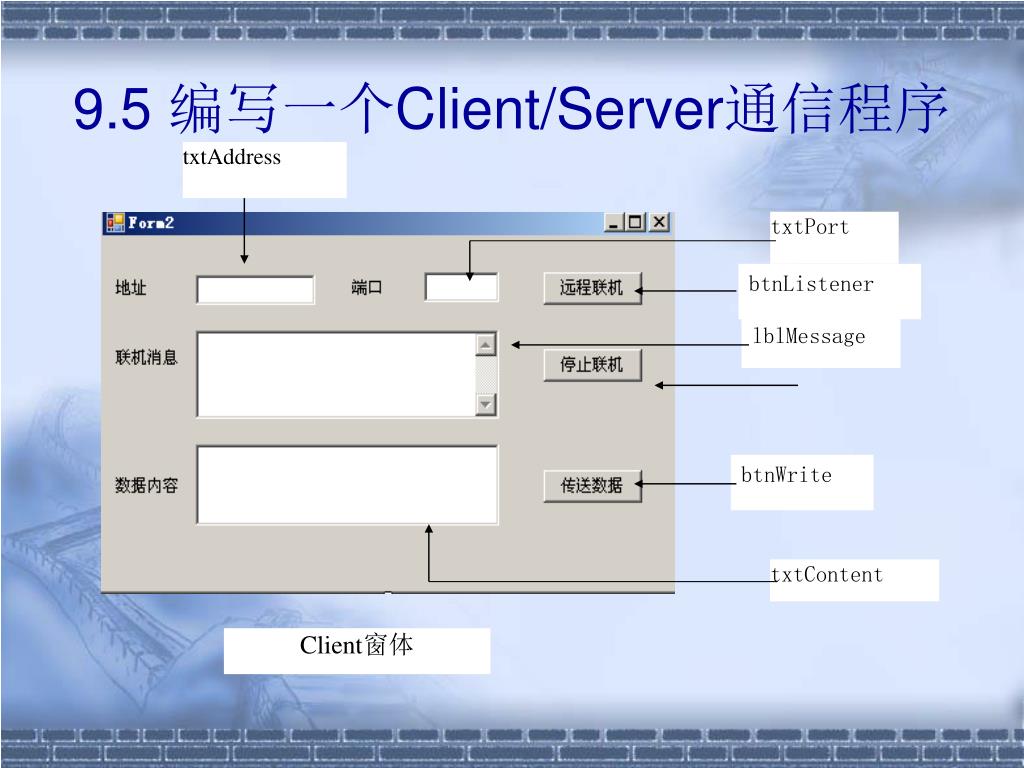 9.5 编写一个Client/Server通信程序

txtAddress

Form2

地址

端口

远程联机

联机消息

停止联机

数据内容

传送数据

txtPort

btnListener

lblMessage

btnWrite

txtContent

Client窗体